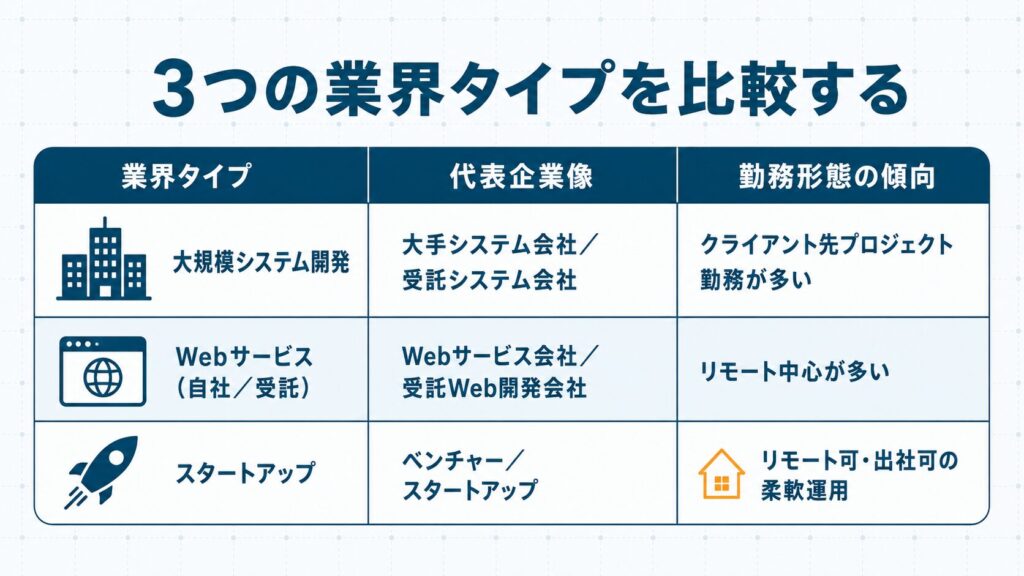 3つの業界タイプを比較する

| 業界タイプ | 代表企業像 | 勤務形態の傾向 |
|---|---|---|
| 大規模システム開発 | 大手システム会社／受託システム会社 | クライアント先プロジェクト勤務が多い |
| Webサービス（自社／受託） | Webサービス会社／受託Web開発会社 | リモート中心が多い |
| スタートアップ | ベンチャー／スタートアップ | リモート可・出社可の柔軟運用 |